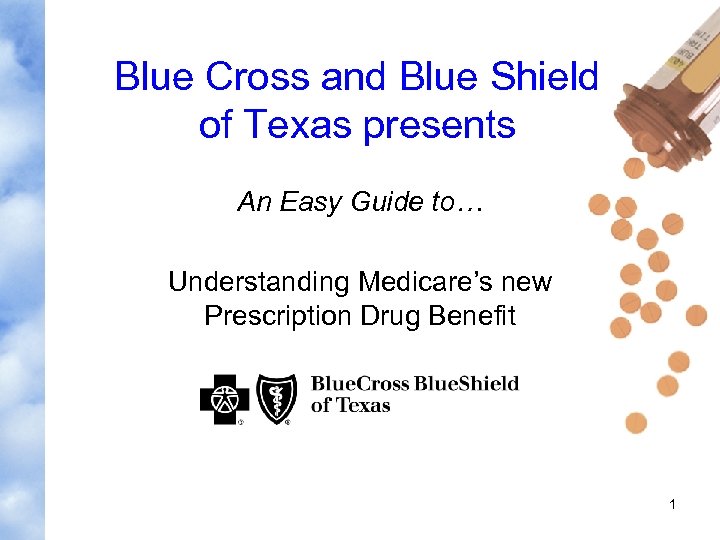 Blue Cross and Blue Shield of Texas presents

An Easy Guide to…

Understanding Medicare's new Prescription Drug Benefit

BlueCross BlueShield of Texas

1